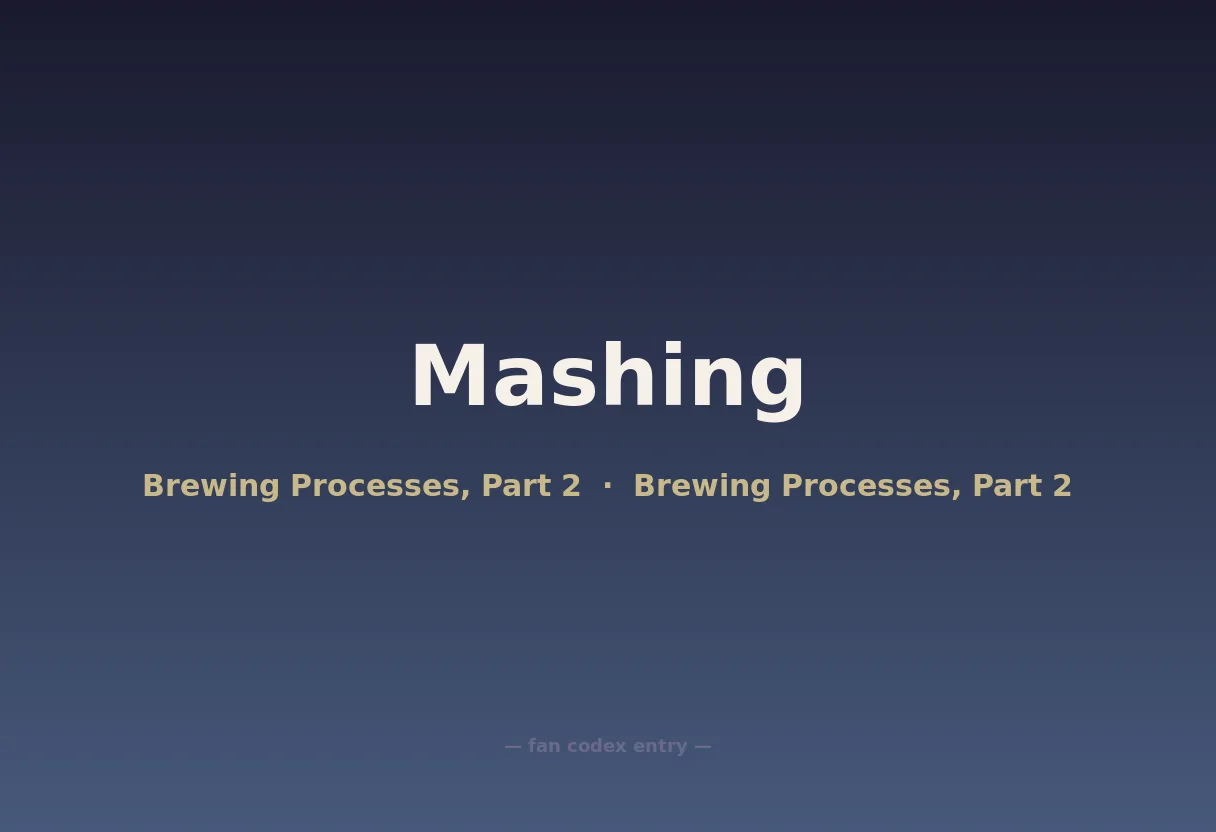 Mashing

Brewing Processes, Part 2 · Brewing Processes, Part 2

— fan codex entry —